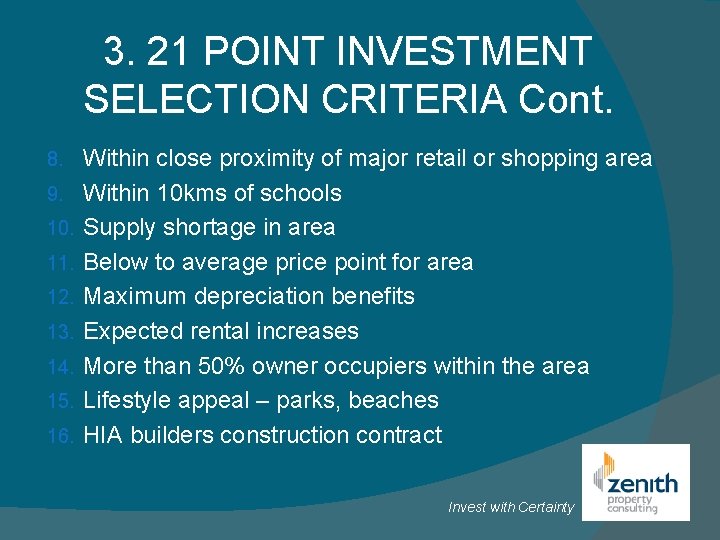 3. 21 POINT INVESTMENT SELECTION CRITERIA Cont.

8. Within close proximity of major retail or shopping area
9. Within 10kms of schools
10. Supply shortage in area
11. Below to average price point for area
12. Maximum depreciation benefits
13. Expected rental increases
14. More than 50% owner occupiers within the area
15. Lifestyle appeal – parks, beaches
16. HIA builders construction contract

Invest with Certainty

zenith
property
consulting